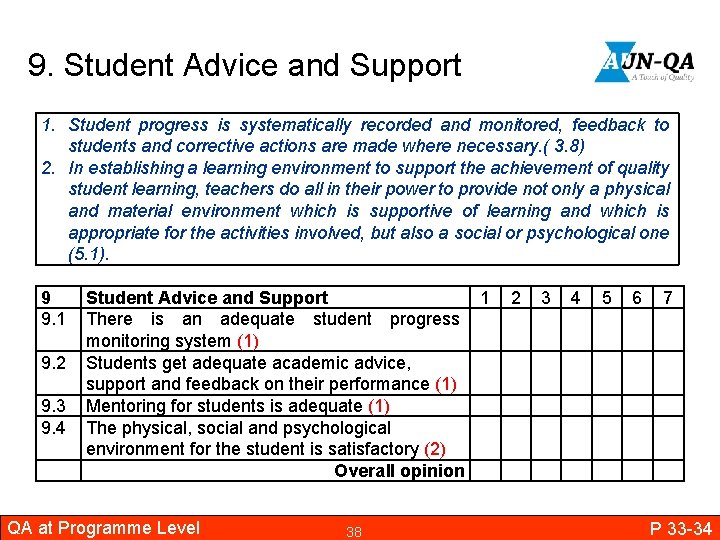 9. Student Advice and Support

AUN-QA
A Touch of Quality

1. Student progress is systematically recorded and monitored, feedback to students and corrective actions are made where necessary.( 3.8)
2. In establishing a learning environment to support the achievement of quality student learning, teachers do all in their power to provide not only a physical and material environment which is supportive of learning and which is appropriate for the activities involved, but also a social or psychological one (5.1).

| 9 | Student Advice and Support | 1 | 2 | 3 | 4 | 5 | 6 | 7 |
|---|---|---|---|---|---|---|---|---|
| 9.1 | There is an adequate student progress monitoring system (1) | | | | | | | |
| 9.2 | Students get adequate academic advice, support and feedback on their performance (1) | | | | | | | |
| 9.3 | Mentoring for students is adequate (1) | | | | | | | |
| 9.4 | The physical, social and psychological environment for the student is satisfactory (2) | | | | | | | |
| | Overall opinion | | | | | | | |

QA at Programme Level 38 P 33-34